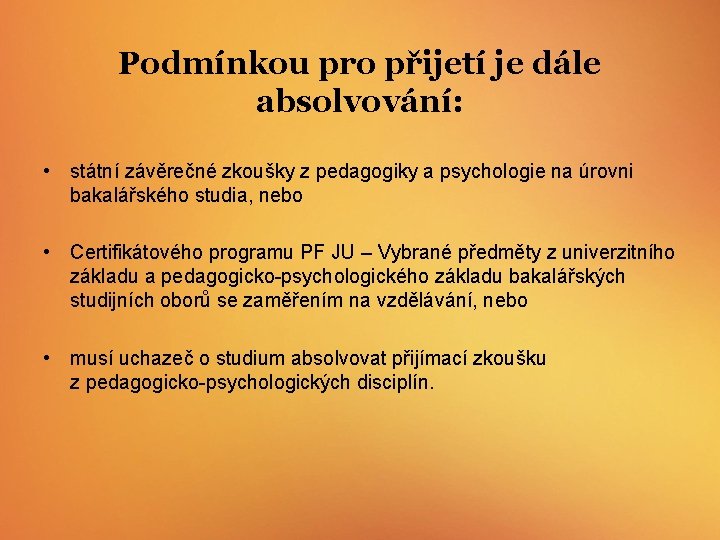 Podmínkou pro přijetí je dále absolvování:

• státní závěrečné zkoušky z pedagogiky a psychologie na úrovni bakalářského studia, nebo

• Certifikátového programu PF JU – Vybrané předměty z univerzitního základu a pedagogicko-psychologického základu bakalářských studijních oborů se zaměřením na vzdělávání, nebo

• musí uchazeč o studium absolvovat přijímací zkoušku z pedagogicko-psychologických disciplín.